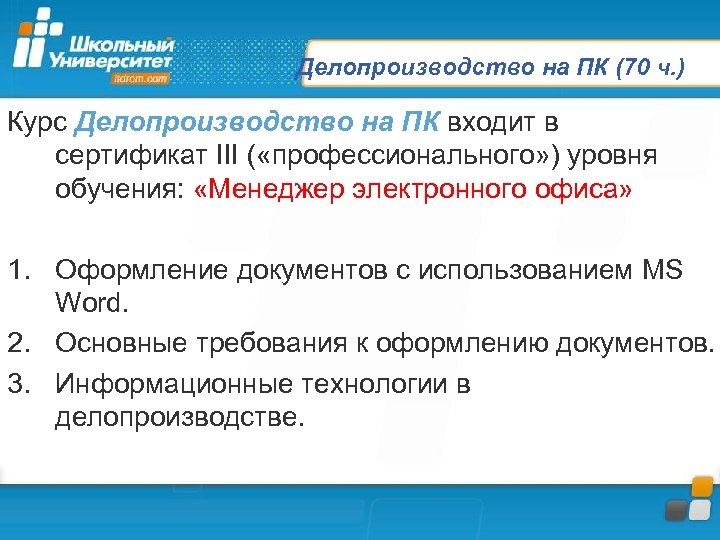 Школьный Университет
itdrom.com

Делопроизводство на ПК (70 ч.)

Курс Делопроизводство на ПК входит в сертификат III («профессионального») уровня обучения: «Менеджер электронного офиса»

1. Оформление документов с использованием MS Word.
2. Основные требования к оформлению документов.
3. Информационные технологии в делопроизводстве.